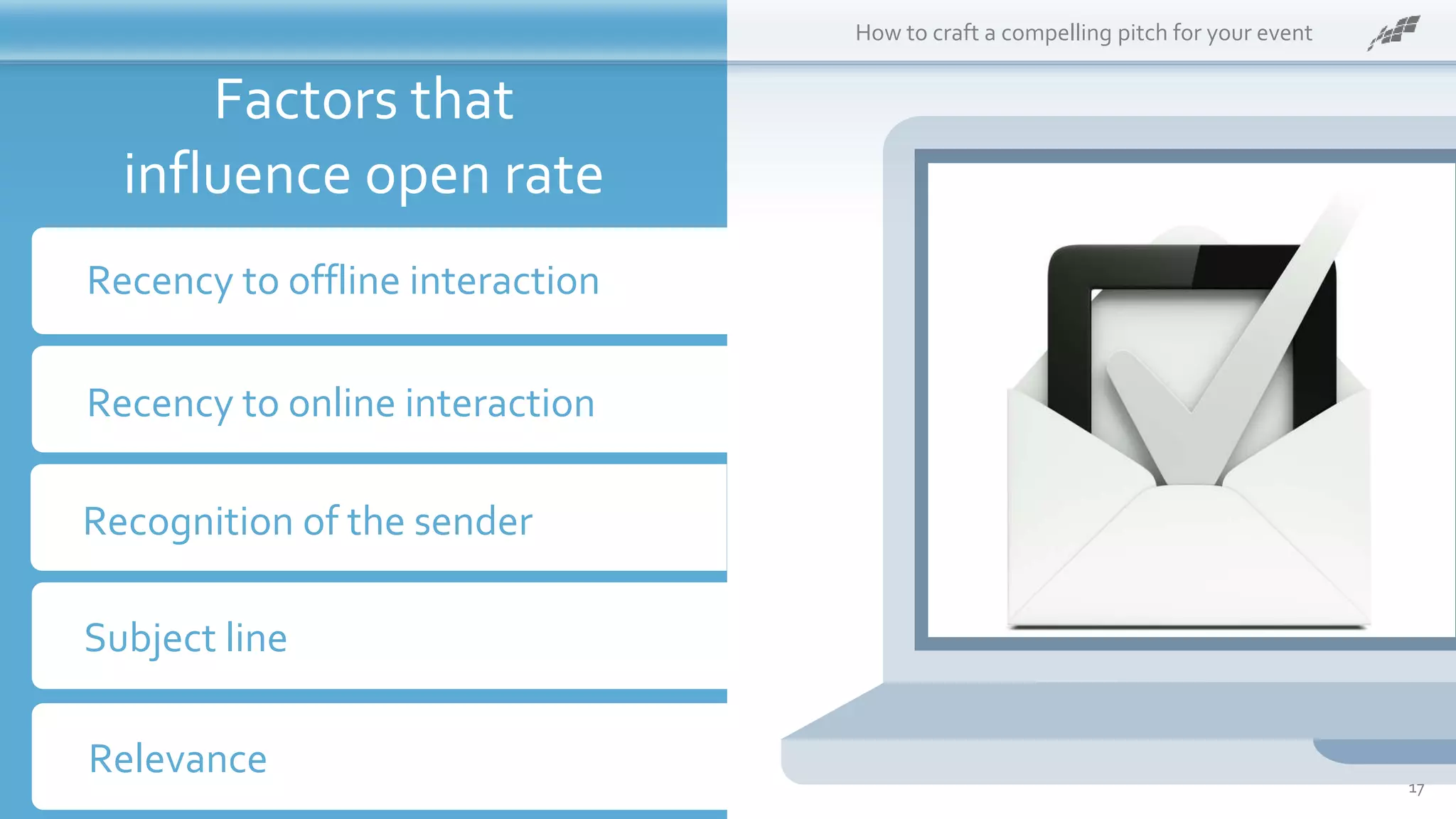 How to craft a compelling pitch for your event

Factors that influence open rate

Recency to offline interaction

Recency to online interaction

Recognition of the sender

Subject line

Relevance

17